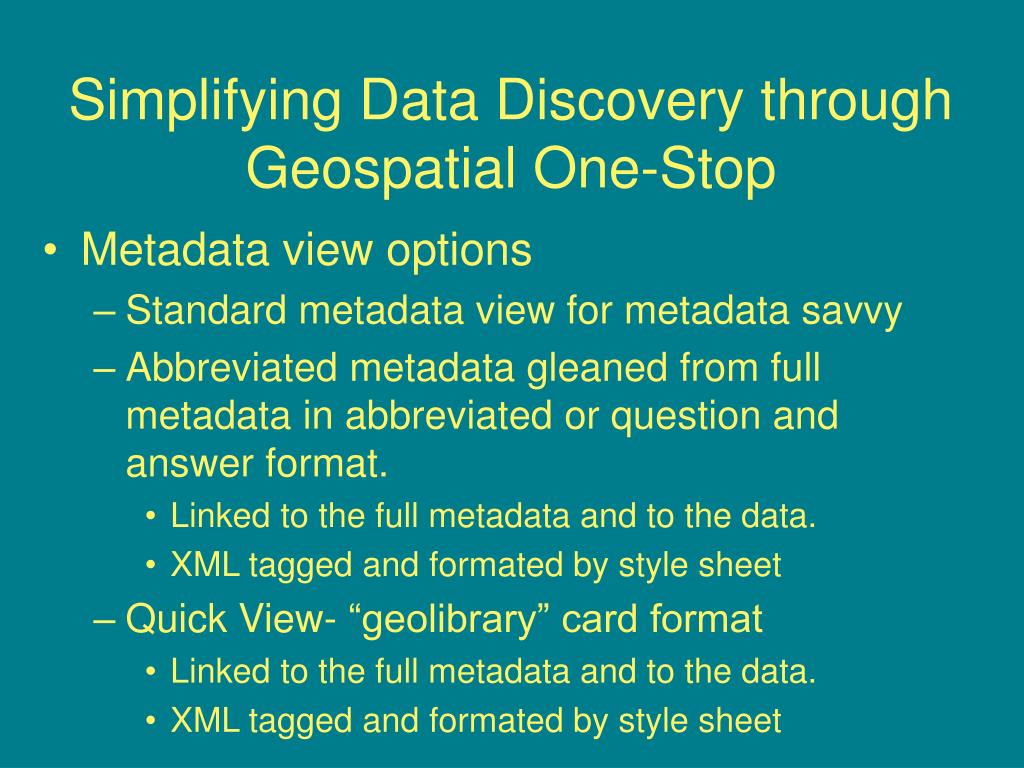 Simplifying Data Discovery through Geospatial One-Stop

• Metadata view options
– Standard metadata view for metadata savvy
– Abbreviated metadata gleaned from full metadata in abbreviated or question and answer format.
• Linked to the full metadata and to the data.
• XML tagged and formated by style sheet
– Quick View- “geolibrary” card format
• Linked to the full metadata and to the data.
• XML tagged and formated by style sheet